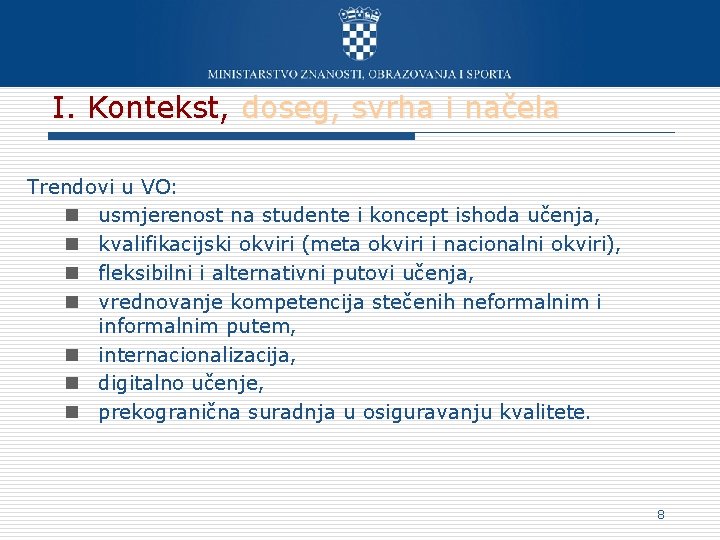 MINISTARSTVO ZNANOSTI, OBRAZOVANJA I SPORTA

I. Kontekst, doseg, svrha i načela

Trendovi u VO:
- usmjerenost na studente i koncept ishoda učenja,
- kvalifikacijski okviri (meta okviri i nacionalni okviri),
- fleksibilni i alternativni putovi učenja,
- vrednovanje kompetencija stečenih neformalnim i informalnim putem,
- internacionalizacija,
- digitalno učenje,
- prekogranična suradnja u osiguravanju kvalitete.

8